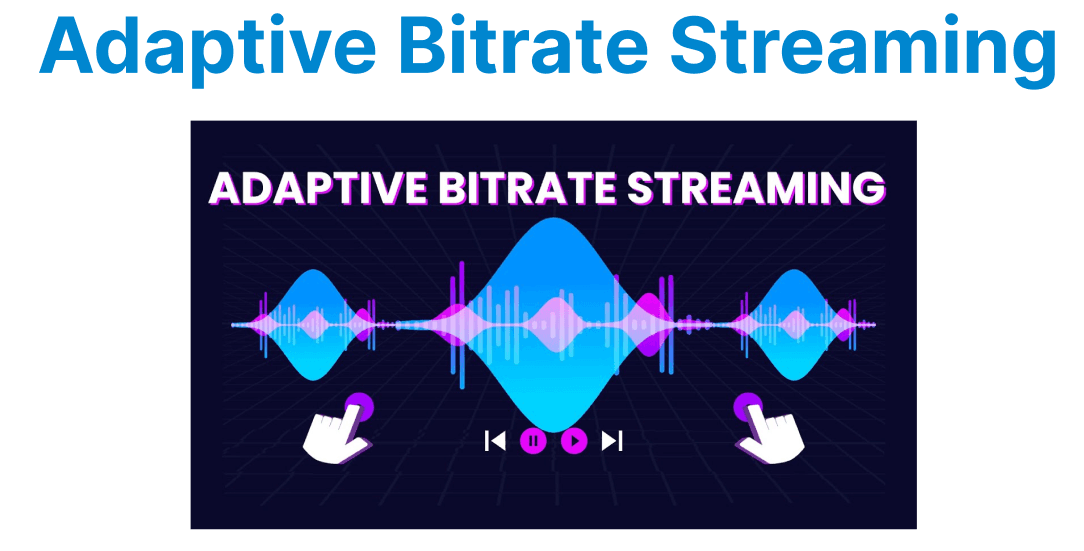 Adaptive Bitrate Streaming

ADAPTIVE BITRATE STREAMING